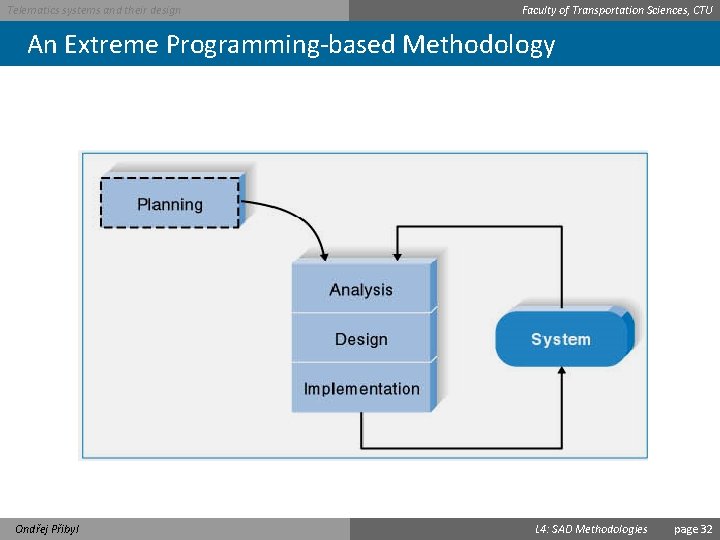 Telematics systems and their design

Faculty of Transportation Sciences, CTU

An Extreme Programming-based Methodology

Planning

Analysis

Design

Implementation

System

Ondřej Přibyl

L4: SAD Methodologies

page 32